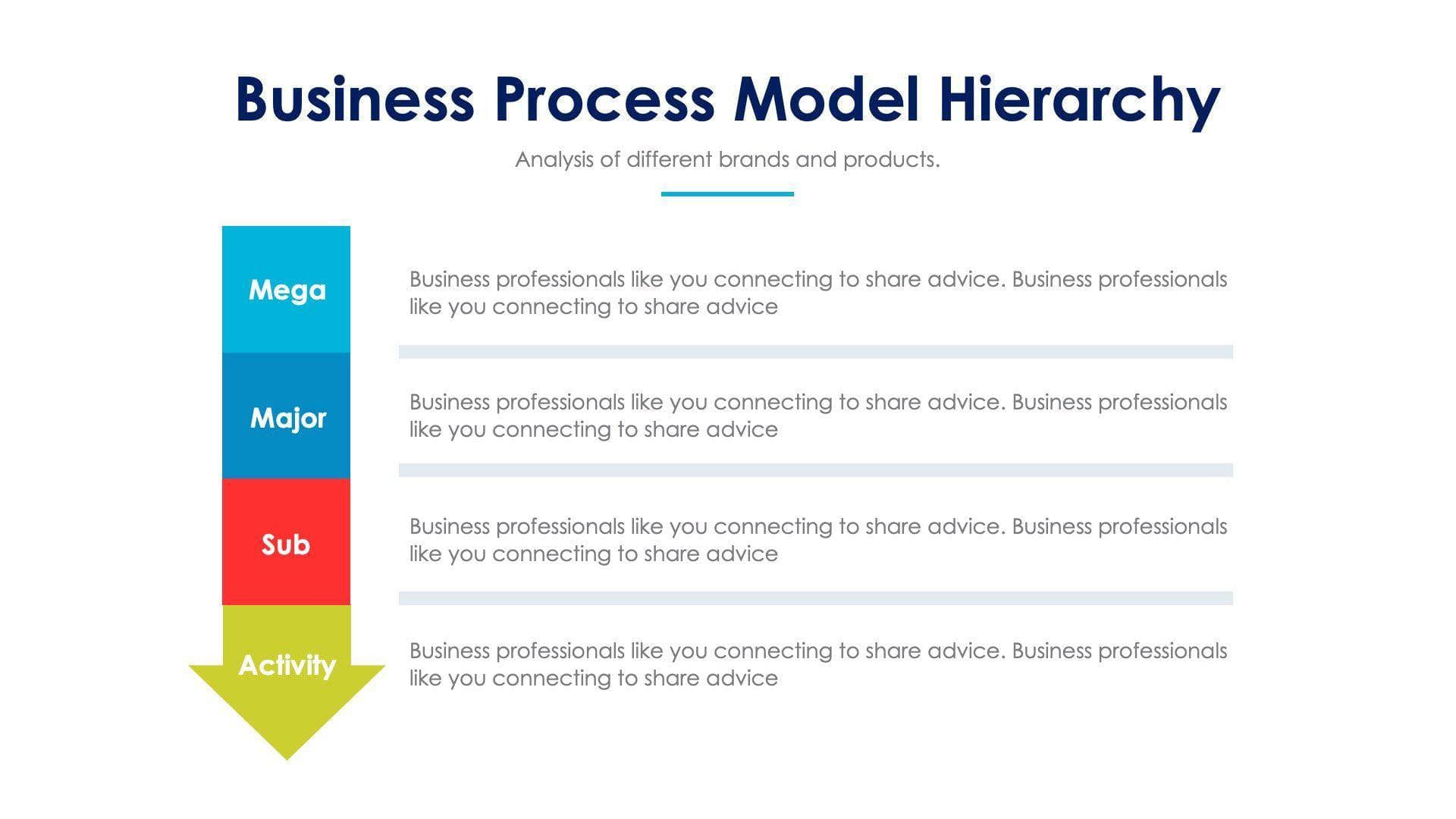 Business Process Model Hierarchy

Analysis of different brands and products.

Mega

Business professionals like you connecting to share advice. Business professionals like you connecting to share advice

Major

Business professionals like you connecting to share advice. Business professionals like you connecting to share advice

Sub

Business professionals like you connecting to share advice. Business professionals like you connecting to share advice

Activity

Business professionals like you connecting to share advice. Business professionals like you connecting to share advice